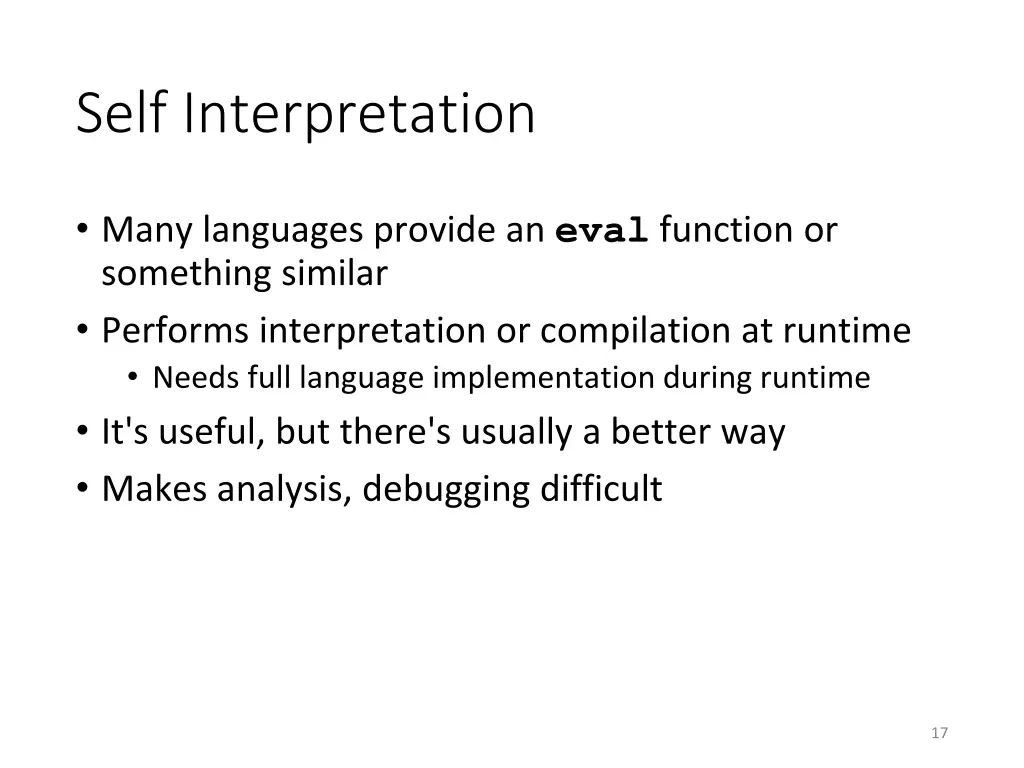 Self Interpretation

• Many languages provide an eval function or something similar
• Performs interpretation or compilation at runtime
  • Needs full language implementation during runtime
• It's useful, but there's usually a better way
• Makes analysis, debugging difficult

17